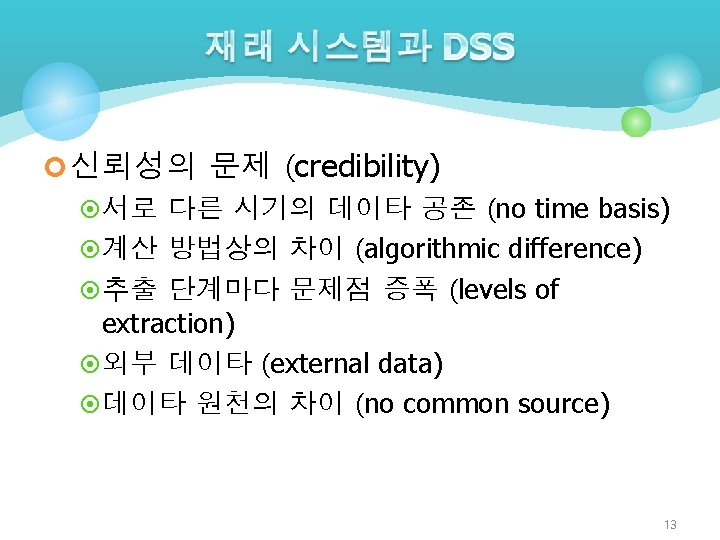 재래 시스템과 DSS

신뢰성의 문제 (credibility)

서로 다른 시기의 데이타 공존 (no time basis)

계산 방법상의 차이 (algorithmic difference)

추출 단계마다 문제점 증폭 (levels of extraction)

외부 데이타 (external data)

데이타 원천의 차이 (no common source)

13